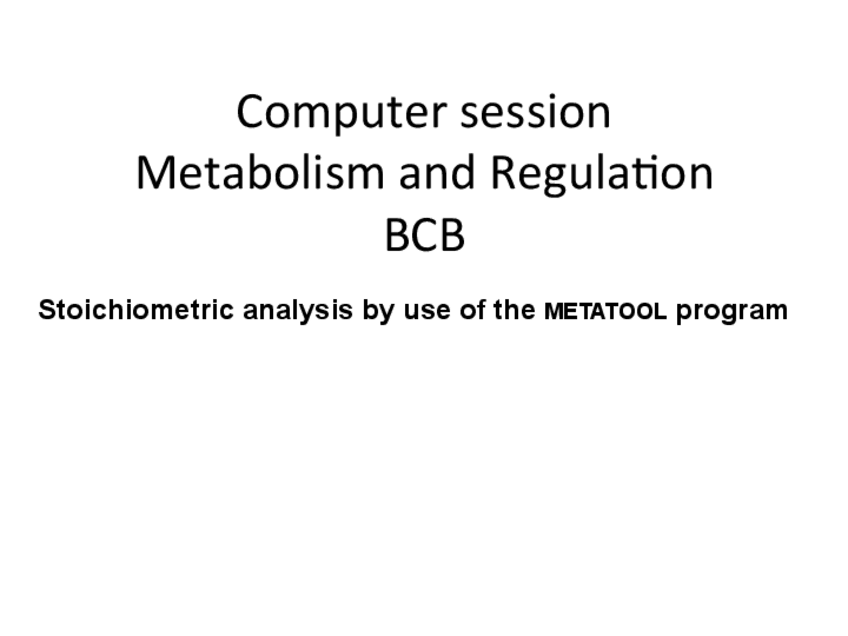 Computer session
Metabolism and Regulation
BCB

Stoichiometric analysis by use of the METATOOL program